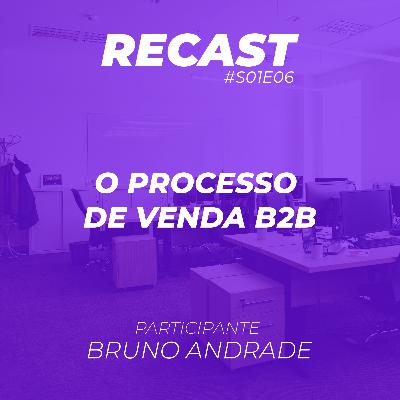 RECAST
#S01E06

O PROCESSO
DE VENDA B2B

PARTICIPANTE
BRUNO ANDRADE